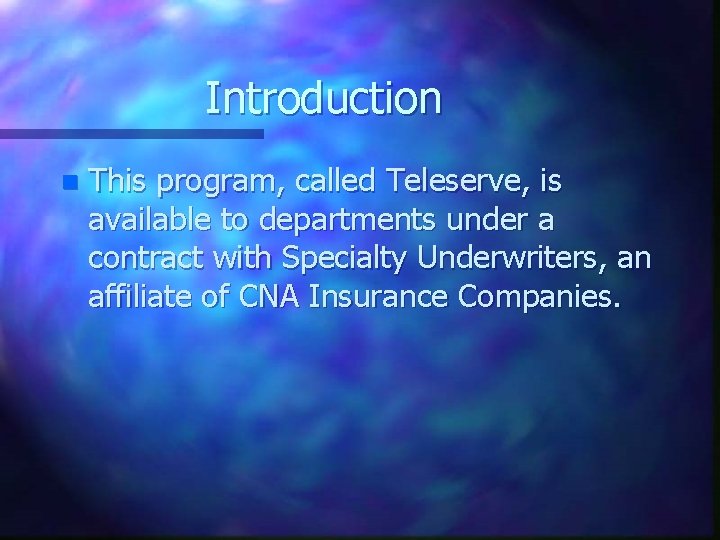 Introduction

This program, called Teleserve, is available to departments under a contract with Specialty Underwriters, an affiliate of CNA Insurance Companies.